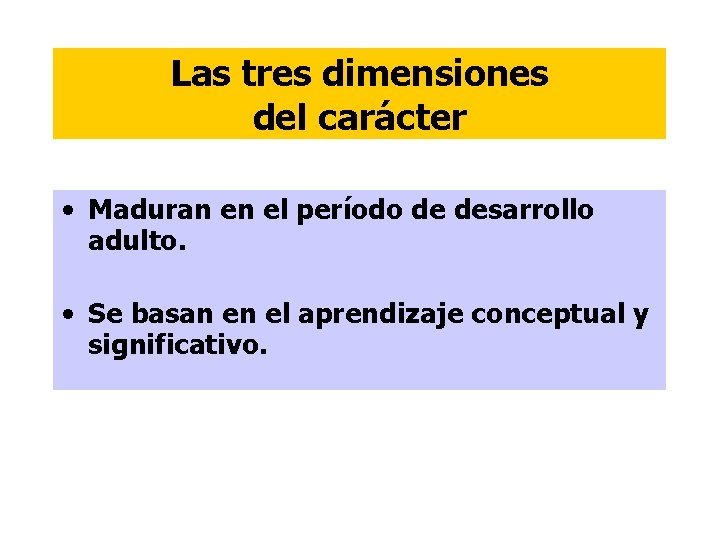 Las tres dimensiones
del carácter

• Maduran en el período de desarrollo adulto.

• Se basan en el aprendizaje conceptual y significativo.